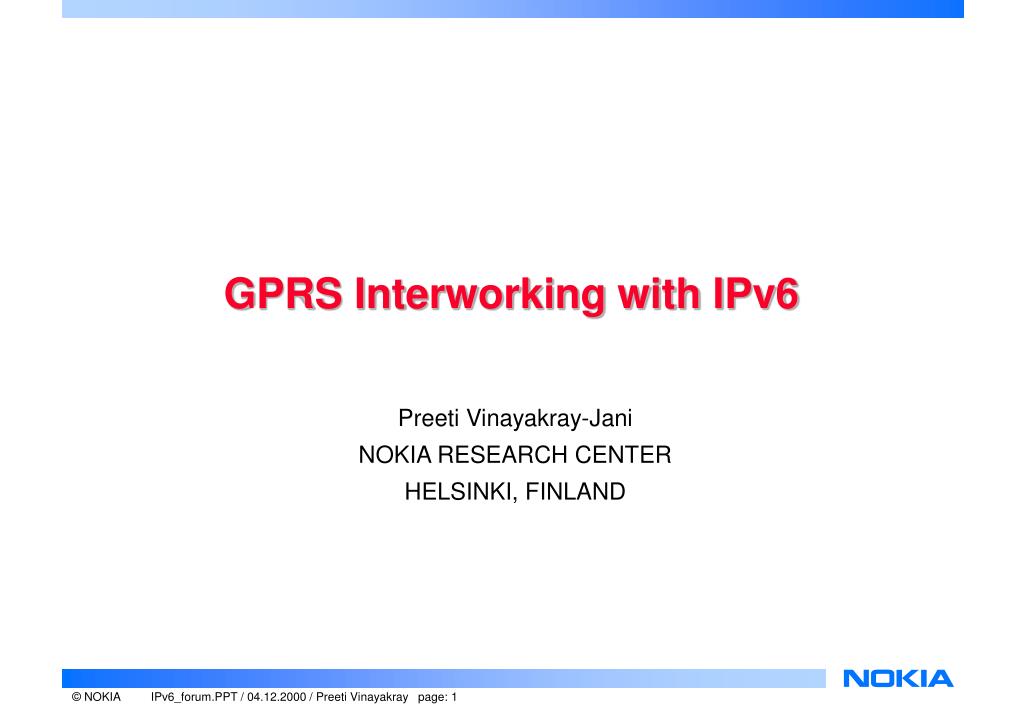 GPRS Interworking with IPv6

Preeti Vinayakray-Jani
NOKIA RESEARCH CENTER
HELSINKI, FINLAND

NOKIA

© NOKIA IPv6_forum.PPT / 04.12.2000 / Preeti Vinayakray page: 1